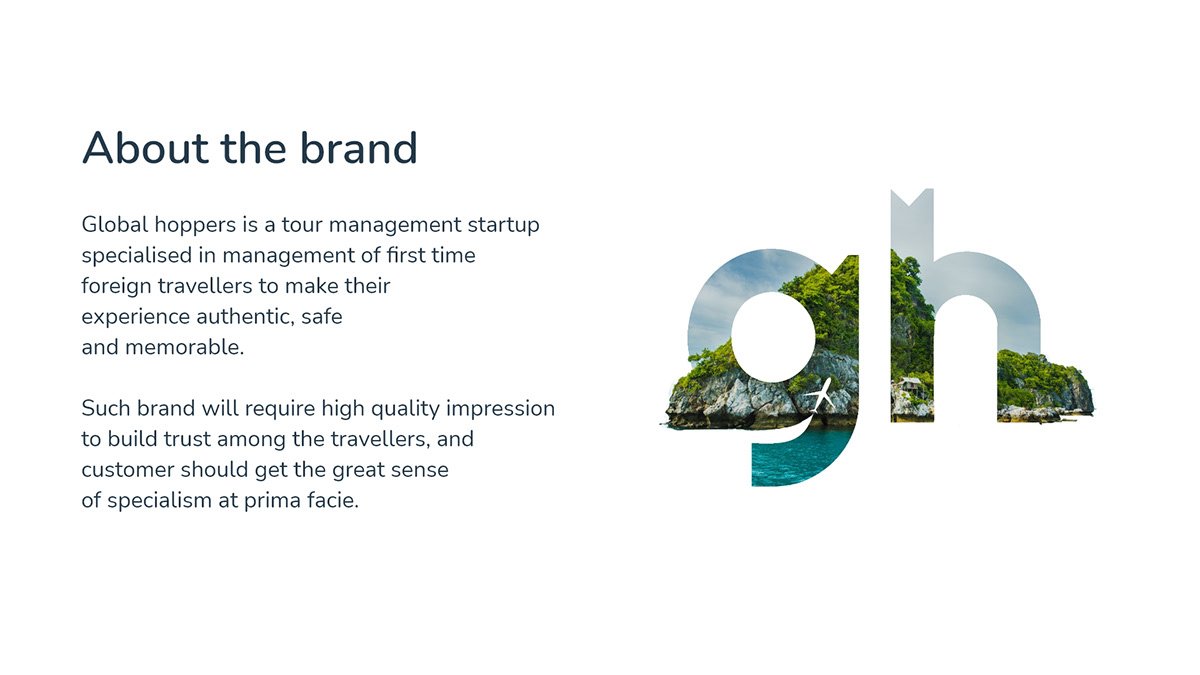 About the brand

Global hoppers is a tour management startup specialised in management of first time foreign travellers to make their experience authentic, safe and memorable.

Such brand will require high quality impression to build trust among the travellers, and customer should get the great sense of specialism at prima facie.

gh